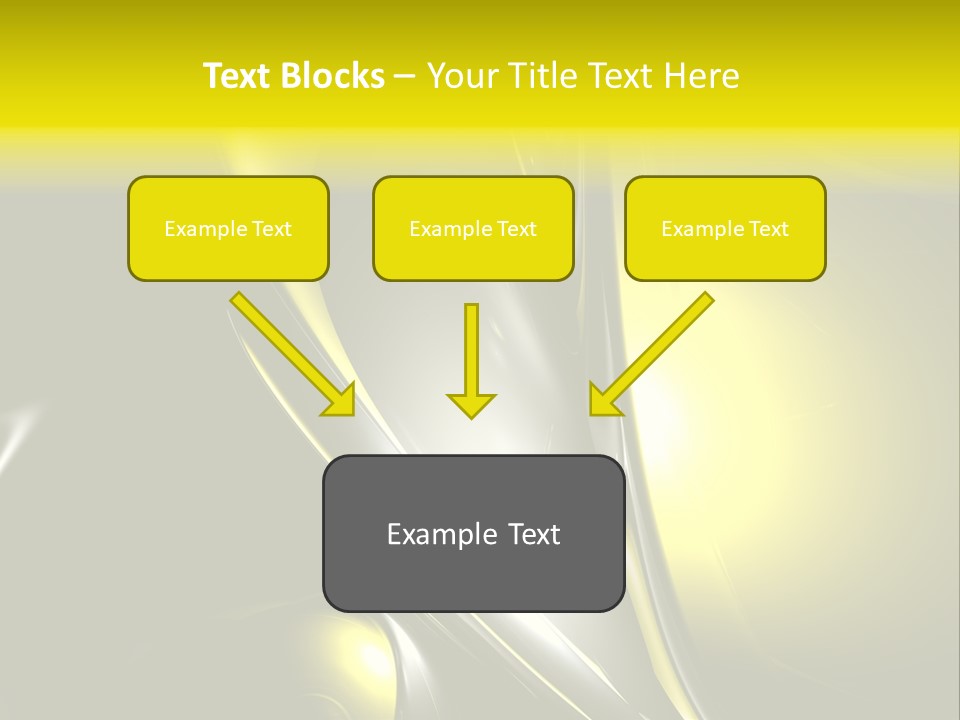 Text Blocks – Your Title Text Here

Example Text

Example Text

Example Text

Example Text